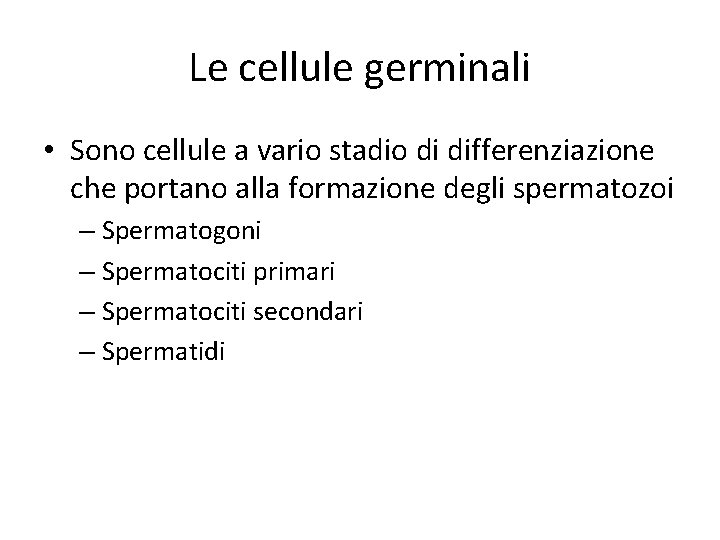 Le cellule germinali

• Sono cellule a vario stadio di differenziazione che portano alla formazione degli spermatozoi
– Spermatogoni
– Spermatociti primari
– Spermatociti secondari
– Spermatidi